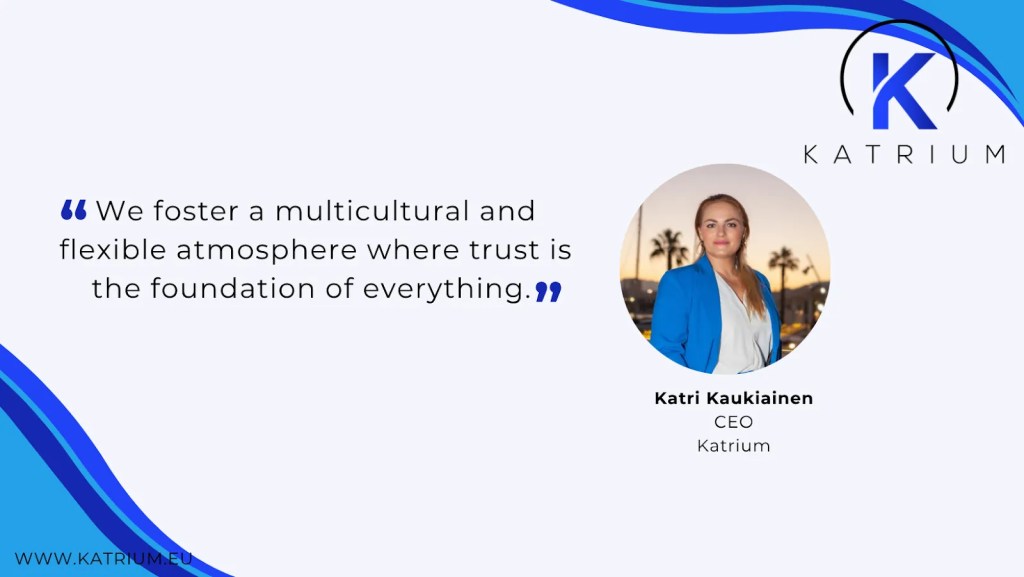 K
KATRIUM

“We foster a multicultural and flexible atmosphere where trust is the foundation of everything.”

Katri Kaukiainen
CEO
Katrium

WWW.KATRIUM.EU